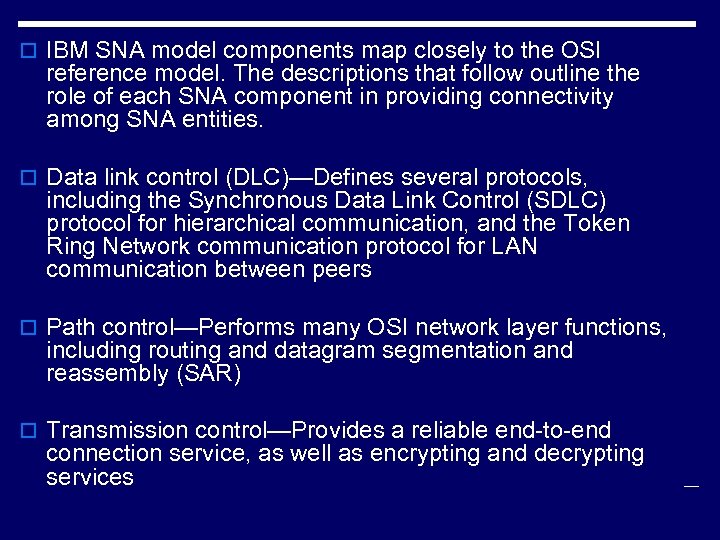 IBM SNA model components map closely to the OSI reference model. The descriptions that follow outline the role of each SNA component in providing connectivity among SNA entities.

Data link control (DLC)—Defines several protocols, including the Synchronous Data Link Control (SDLC) protocol for hierarchical communication, and the Token Ring Network communication protocol for LAN communication between peers

Path control—Performs many OSI network layer functions, including routing and datagram segmentation and reassembly (SAR)

Transmission control—Provides a reliable end-to-end connection service, as well as encrypting and decrypting services